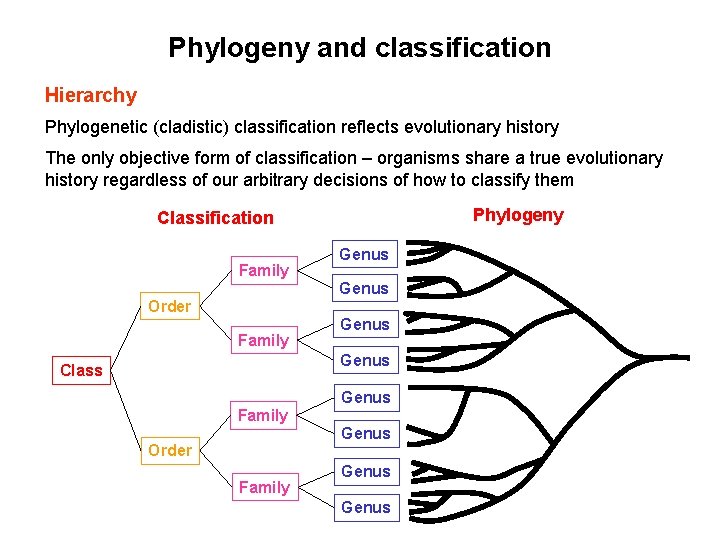 Phylogeny and classification

Hierarchy

Phylogenetic (cladistic) classification reflects evolutionary history

The only objective form of classification – organisms share a true evolutionary history regardless of our arbitrary decisions of how to classify them

Classification

Phylogeny

Class

Order

Order

Family

Family

Family

Family

Genus

Genus

Genus

Genus

Genus

Genus

Genus

Genus